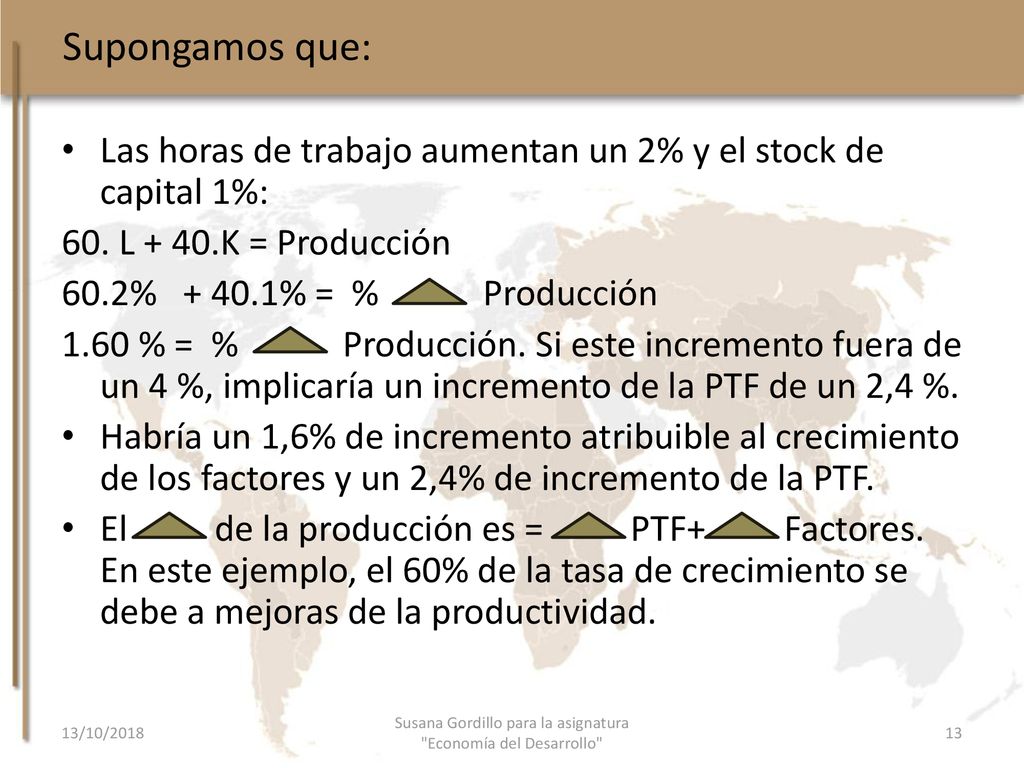 Supongamos que:

• Las horas de trabajo aumentan un 2% y el stock de capital 1%:

60. L + 40.K = Producción

60.2% + 40.1% = % Producción

1.60 % = % Producción. Si este incremento fuera de un 4 %, implicaría un incremento de la PTF de un 2,4 %.

• Habría un 1,6% de incremento atribuible al crecimiento de los factores y un 2,4% de incremento de la PTF.

• El de la producción es = PTF+ Factores. En este ejemplo, el 60% de la tasa de crecimiento se debe a mejoras de la productividad.

13/10/2018

Susana Gordillo para la asignatura "Economía del Desarrollo"

13